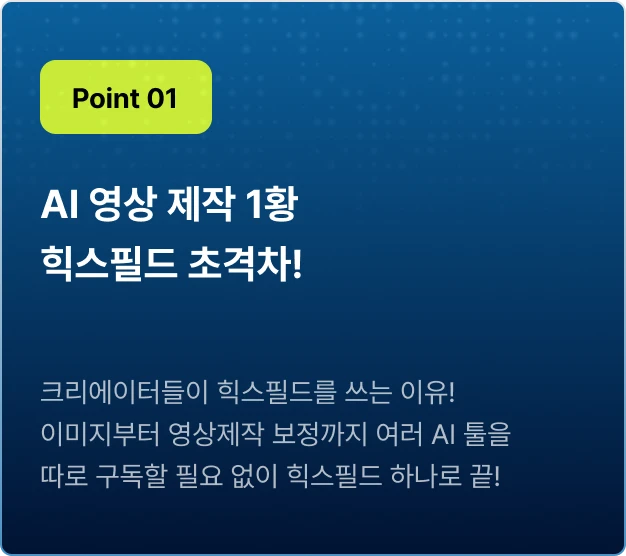 Point 01

AI 영상 제작 1황
힉스필드 초격차!

크리에이터들이 힉스필드를 쓰는 이유!
이미지부터 영상제작 보정까지 여러 AI 툴을
따로 구독할 필요 없이 힉스필드 하나로 끝!